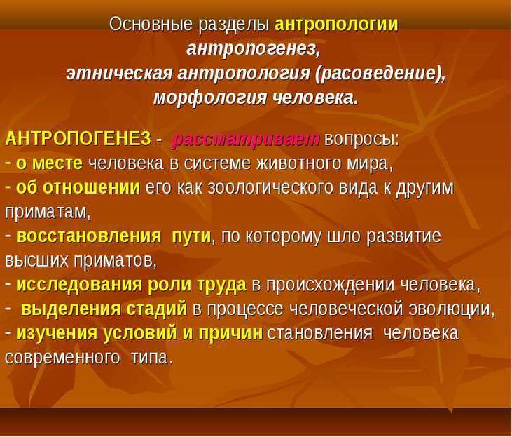 Основные разделы антропологии
антропогенез,
этническая антропология (расоведение),
морфология человека.

АНТРОПОГЕНЕЗ - рассматривает вопросы:
- о месте человека в системе животного мира,
- об отношении его как зоологического вида к другим приматам,
- восстановления пути, по которому шло развитие высших приматов,
- исследования роли труда в происхождении человека,
- выделения стадий в процессе человеческой эволюции,
- изучения условий и причин становления человека современного типа.